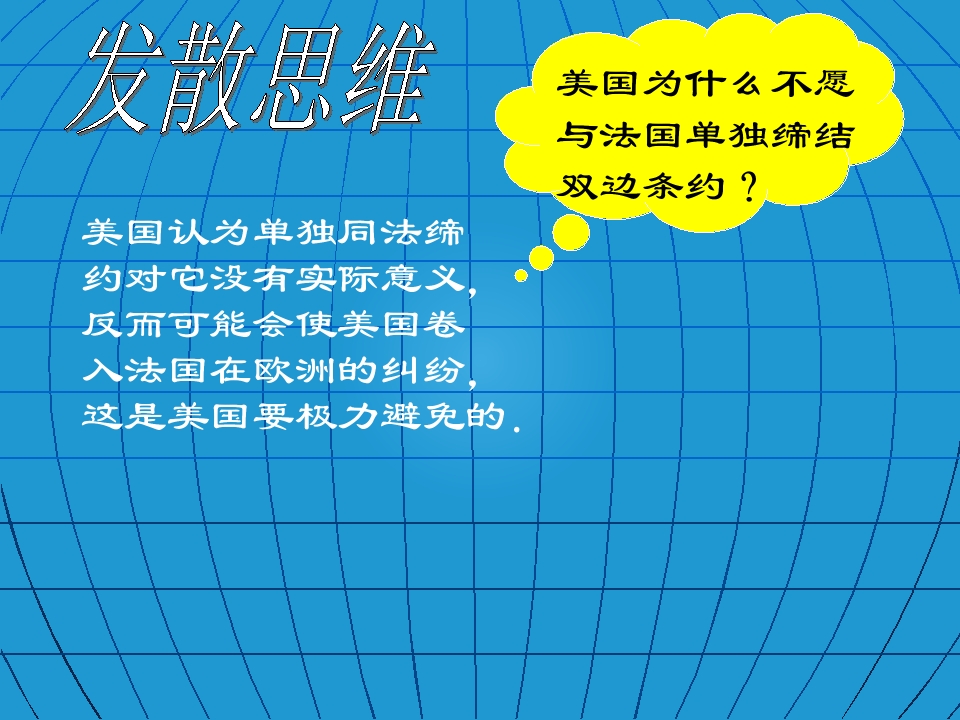 发散思维

美国为什么不愿与法国单独缔结双边条约？

美国认为单独同法缔约对它没有实际意义，反而可能会使美国卷入法国在欧洲的纠纷，这是美国要极力避免的．